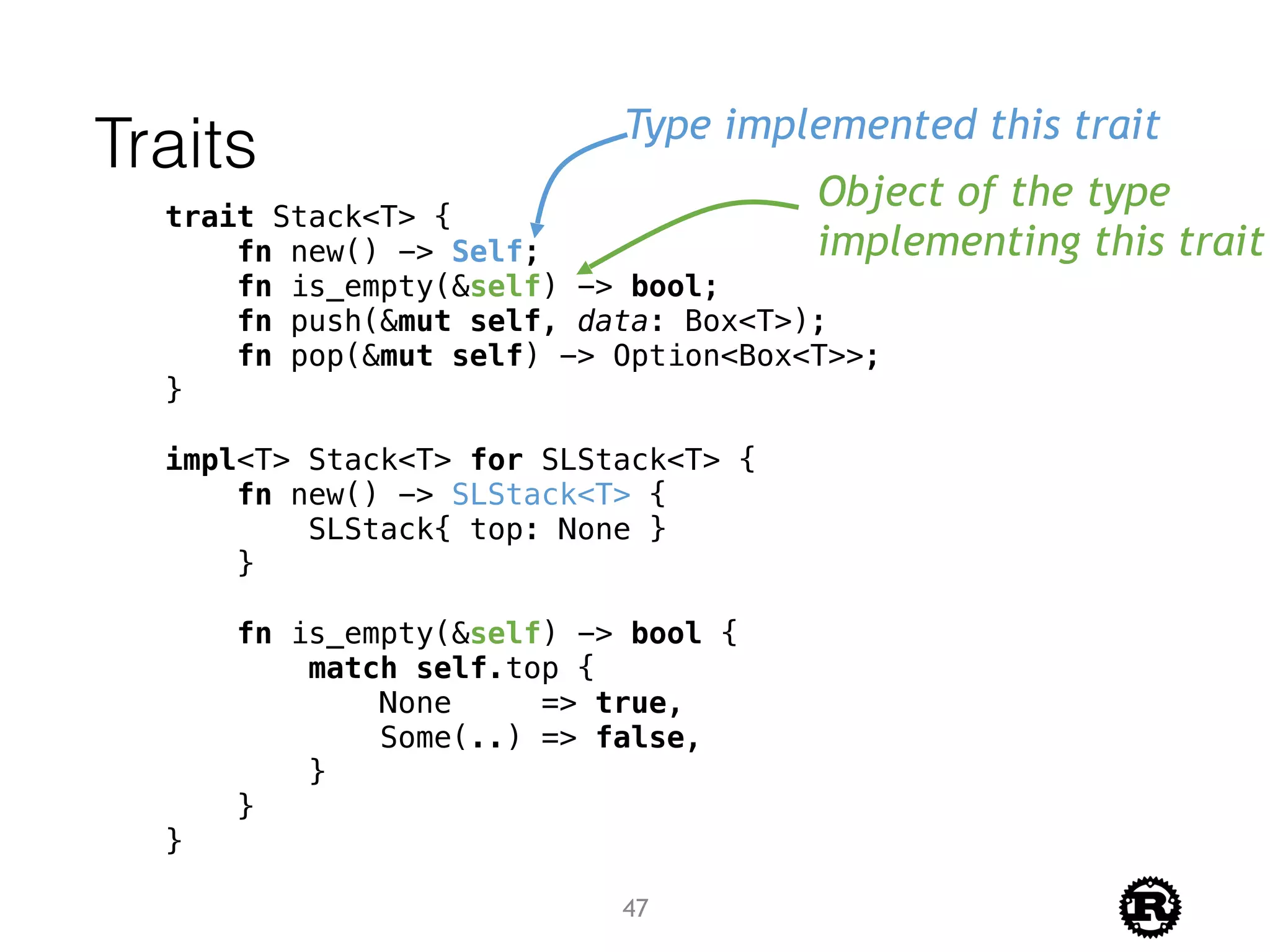 Traits

Type implemented this trait

Object of the type implementing this trait

trait Stack<T> {
    fn new() -> Self;
    fn is_empty(&self) -> bool;
    fn push(&mut self, data: Box<T>);
    fn pop(&mut self) -> Option<Box<T>>;
}

impl<T> Stack<T> for SLStack<T> {
    fn new() -> SLStack<T> {
        SLStack{ top: None }
    }

    fn is_empty(&self) -> bool {
        match self.top {
            None     => true,
            Some(..) => false,
        }
    }
}

47

R